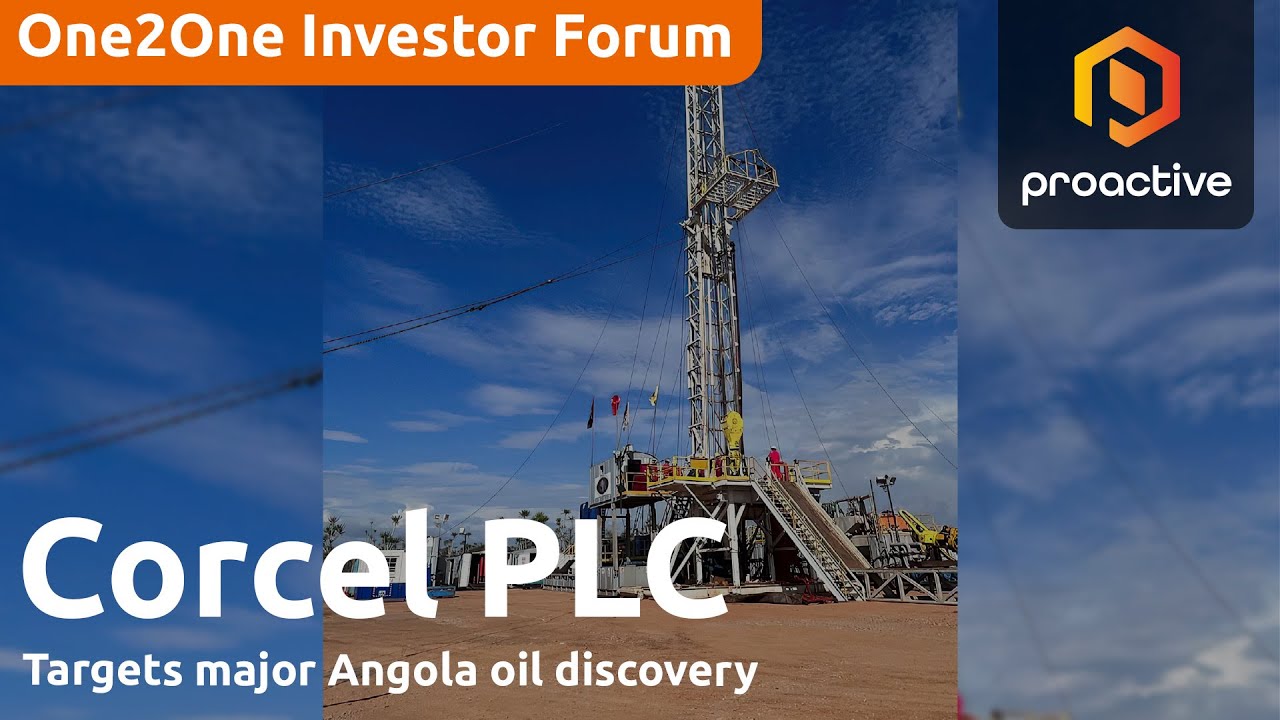 One2One Investor Forum

proactive

Corcel PLC

Targets major Angola oil discovery